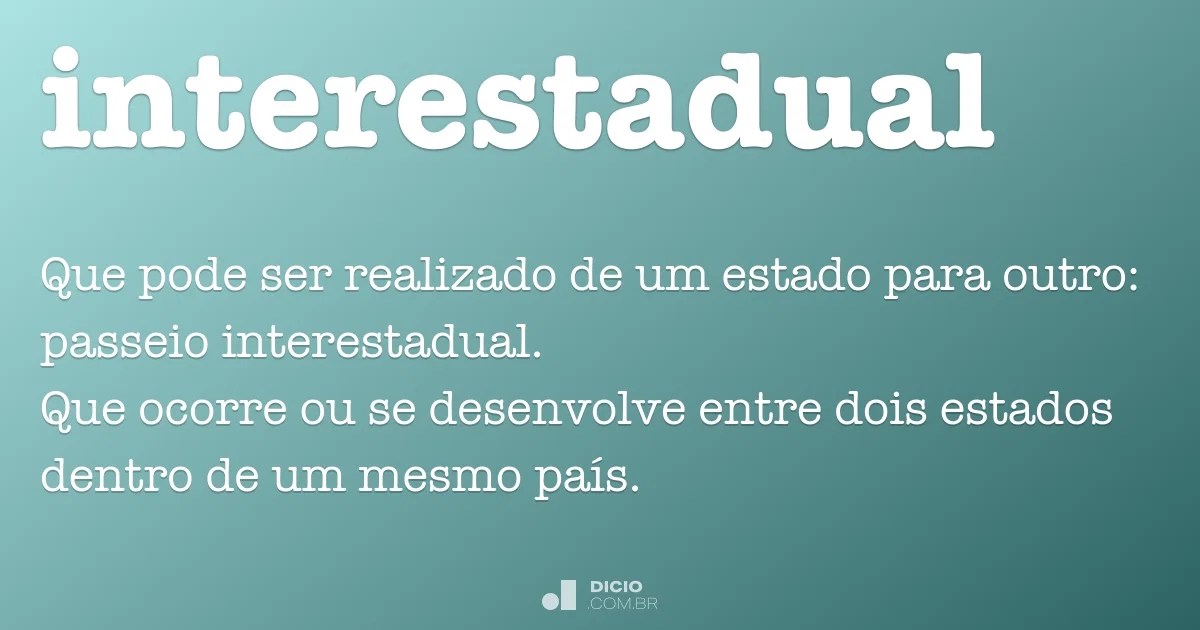 interestadual

Que pode ser realizado de um estado para outro: passeio interestadual.
Que ocorre ou se desenvolve entre dois estados dentro de um mesmo país.

DICIO
.COM.BR